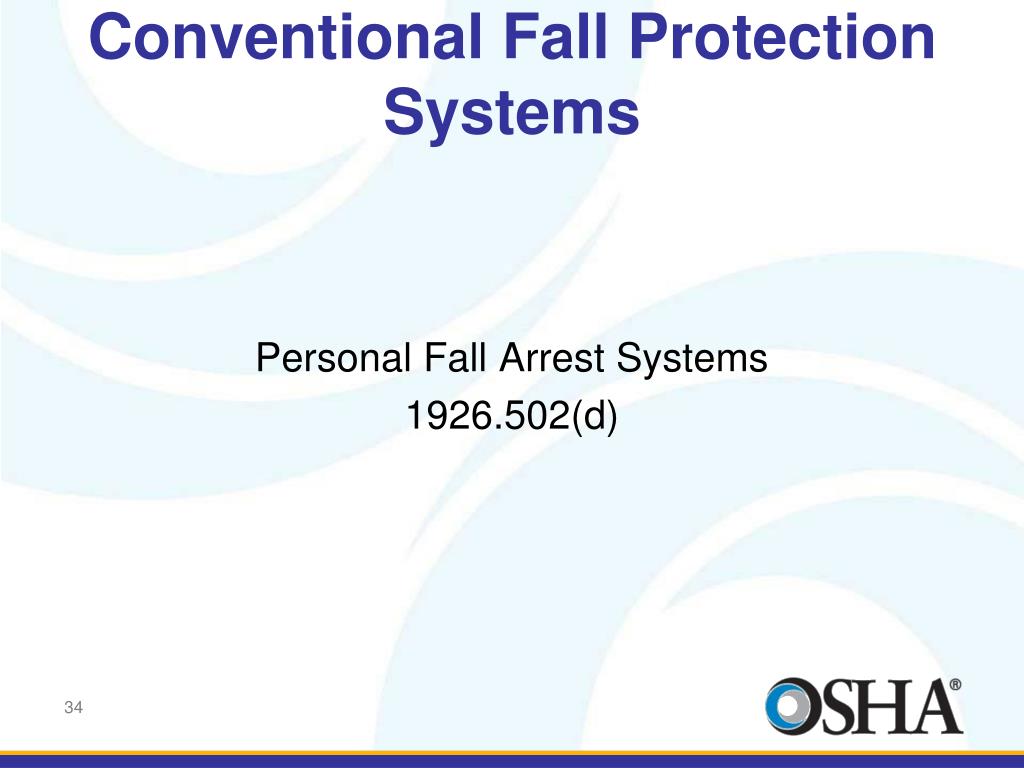 Conventional Fall Protection Systems

Personal Fall Arrest Systems
1926.502(d)

34

OSHA®